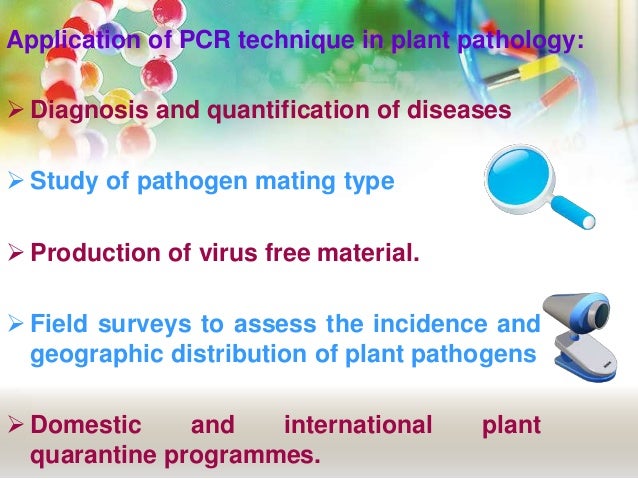 Application of PCR technique in plant pathology:

➢ Diagnosis and quantification of diseases

➢ Study of pathogen mating type

➢ Production of virus free material.

➢ Field surveys to assess the incidence and geographic distribution of plant pathogens

➢ Domestic and international plant quarantine programmes.